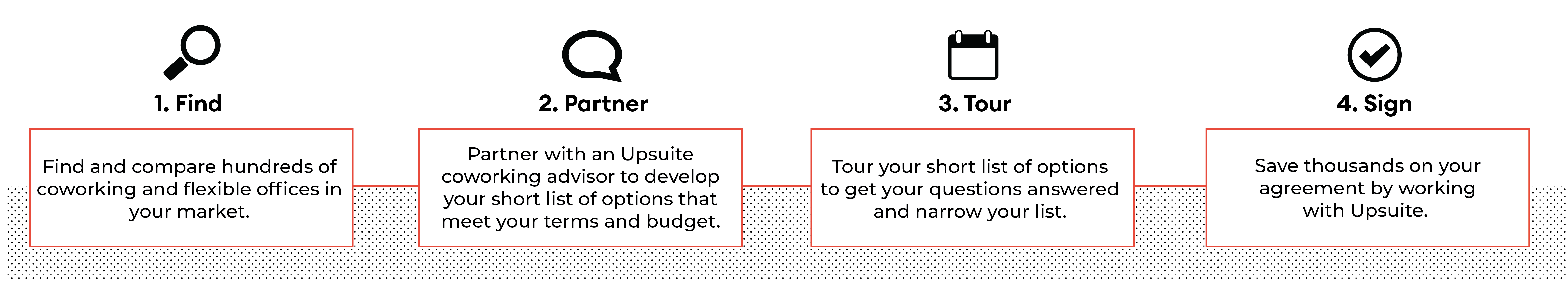 1. Find

Find and compare hundreds of coworking and flexible offices in your market.

2. Partner

Partner with an Upsuite coworking advisor to develop your short list of options that meet your terms and budget.

3. Tour

Tour your short list of options to get your questions answered and narrow your list.

4. Sign

Save thousands on your agreement by working with Upsuite.